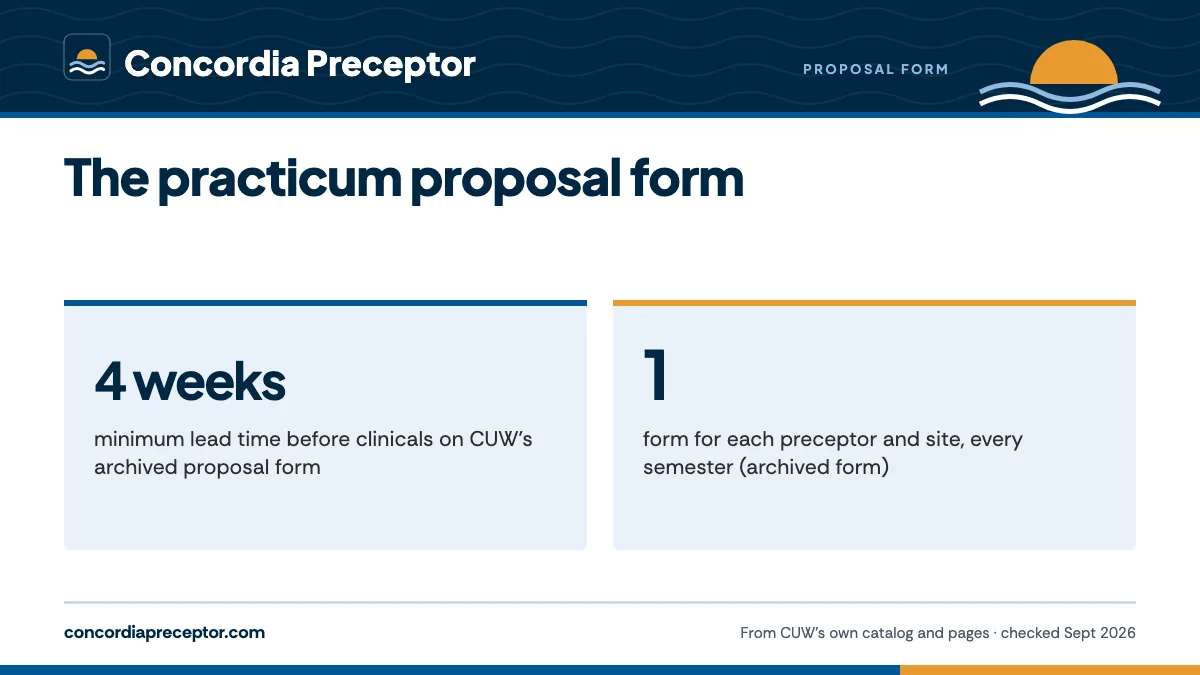 Concordia Preceptor

PROPOSAL FORM

The practicum proposal form

4 weeks

minimum lead time before clinicals on CUW's archived proposal form

1

form for each preceptor and site, every semester (archived form)

concordiapreceptor.com

From CUW's own catalog and pages · checked Sept 2026